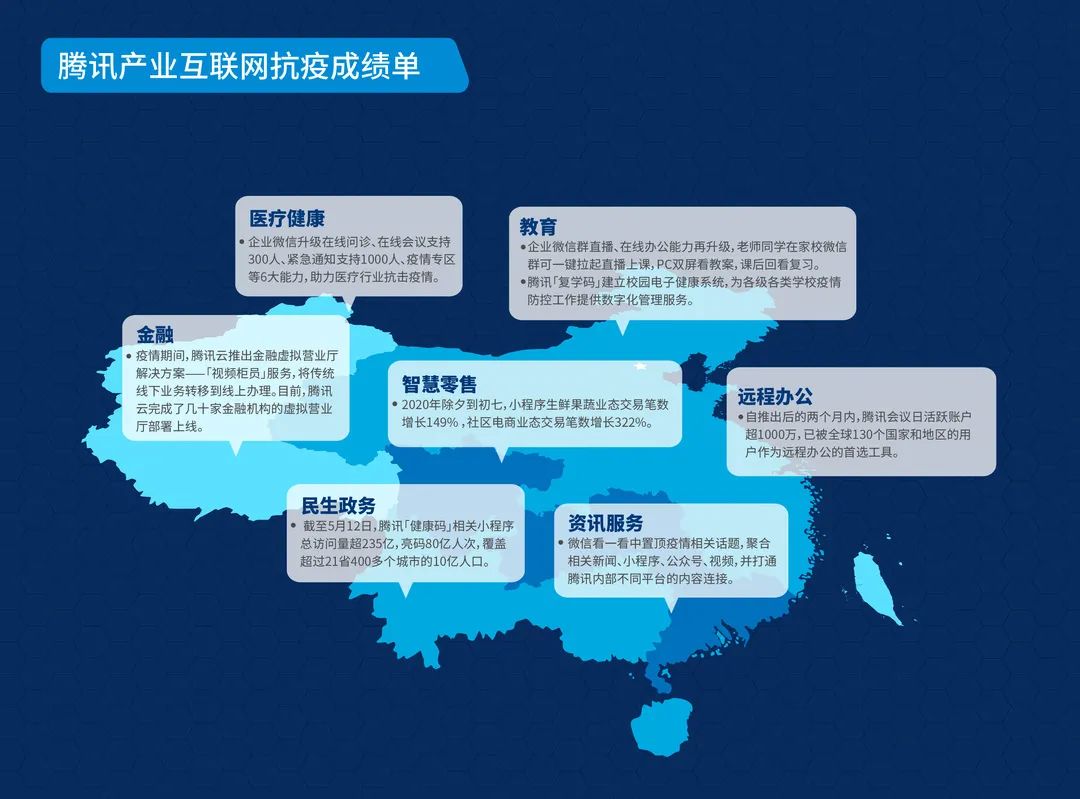 腾讯产业互联网抗疫成绩单

医疗健康
• 企业微信升级在线问诊、在线会议支持300人、紧急通知支持1000人、疫情专区等6大能力，助力医疗行业抗击疫情。

教育
• 企业微信群直播、在线办公能力再升级，老师同学在家校微信群可一键拉起直播上课，PC双屏看教案，课后回看复习。
• 腾讯「复学码」建立校园电子健康系统，为各级各类学校疫情防控工作提供数字化管理服务。

金融
• 疫情期间，腾讯云推出金融虚拟营业厅解决方案——「视频柜员」服务，将传统线下业务转移到线上办理。目前，腾讯云完成了几十家金融机构的虚拟营业厅部署上线。

智慧零售
• 2020年除夕到初七，小程序生鲜果蔬业态交易笔数增长149%，社区电商业态交易笔数增长322%。

远程办公
• 自推出后的两个月内，腾讯会议日活跃账户超1000万，已被全球130个国家和地区的用户作为远程办公的首选工具。

民生政务
• 截至5月12日，腾讯「健康码」相关小程序总访问量超235亿，亮码80亿人次，覆盖超过21省400多个城市的10亿人口。

资讯服务
• 微信看一看中置顶疫情相关话题，聚合相关新闻、小程序、公众号、视频，并打通腾讯内部不同平台的内容连接。